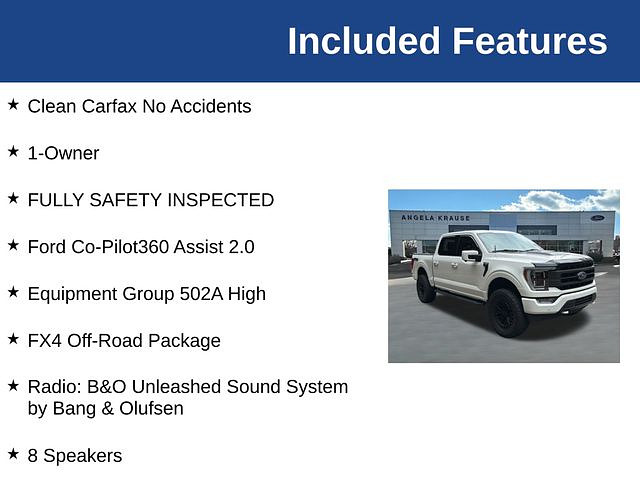 Included Features

★ Clean Carfax No Accidents

★ 1-Owner

★ FULLY SAFETY INSPECTED

★ Ford Co-Pilot360 Assist 2.0

★ Equipment Group 502A High

★ FX4 Off-Road Package

★ Radio: B&O Unleashed Sound System by Bang & Olufsen

★ 8 Speakers

ANGELA KRAUSE

Ford